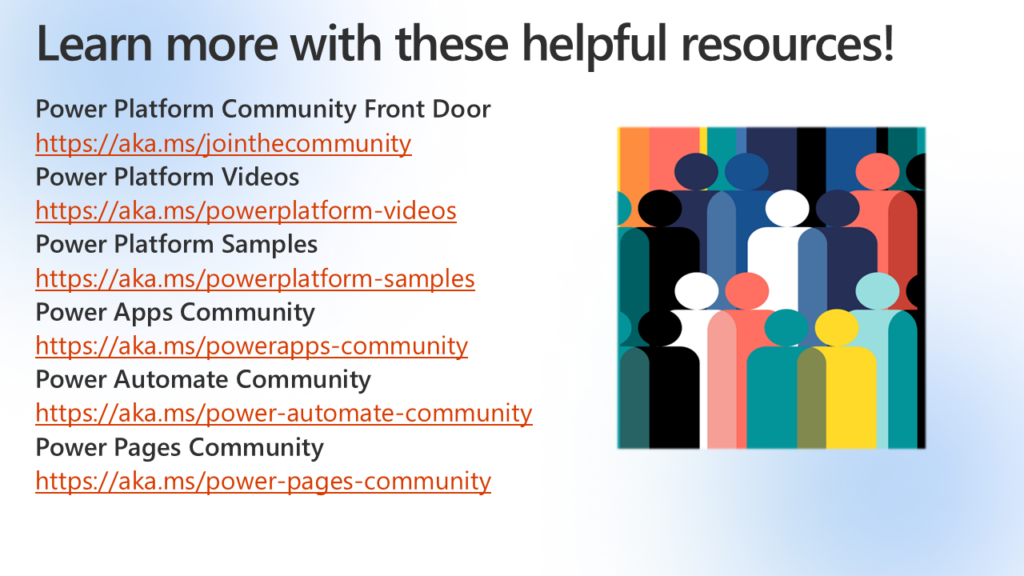 Learn more with these helpful resources!

Power Platform Community Front Door
https://aka.ms/jointhecommunity
Power Platform Videos
https://aka.ms/powerplatform-videos
Power Platform Samples
https://aka.ms/powerplatform-samples
Power Apps Community
https://aka.ms/powerapps-community
Power Automate Community
https://aka.ms/power-automate-community
Power Pages Community
https://aka.ms/power-pages-community